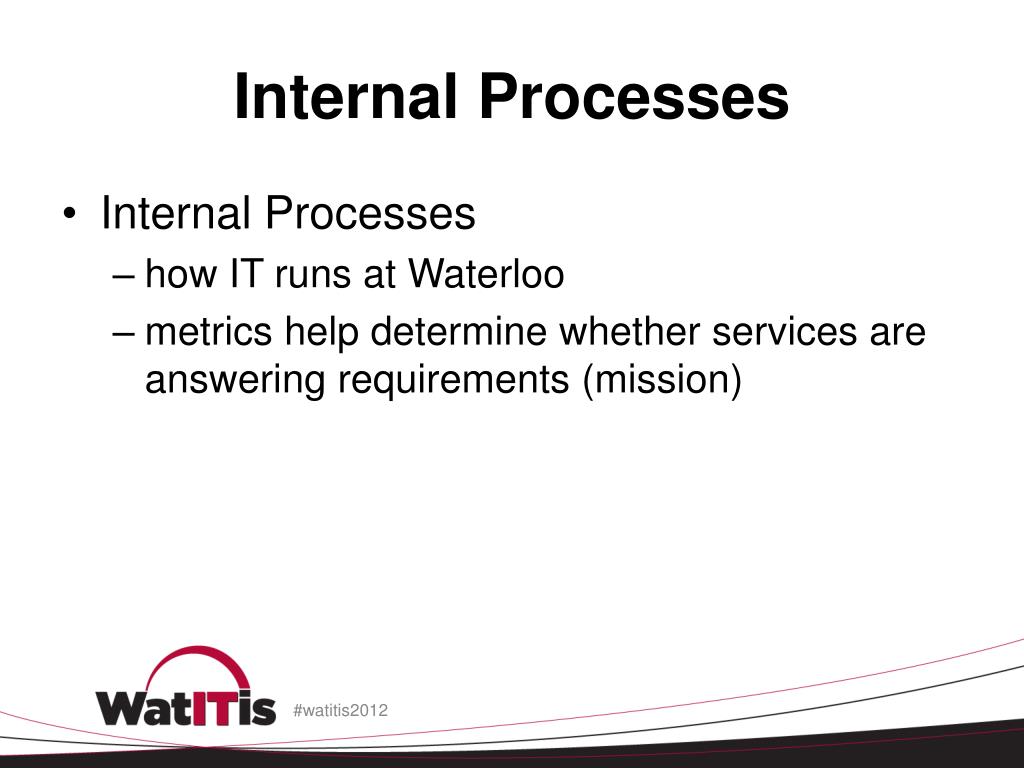 Internal Processes

• Internal Processes
– how IT runs at Waterloo
– metrics help determine whether services are answering requirements (mission)

WatITis

#watitis2012